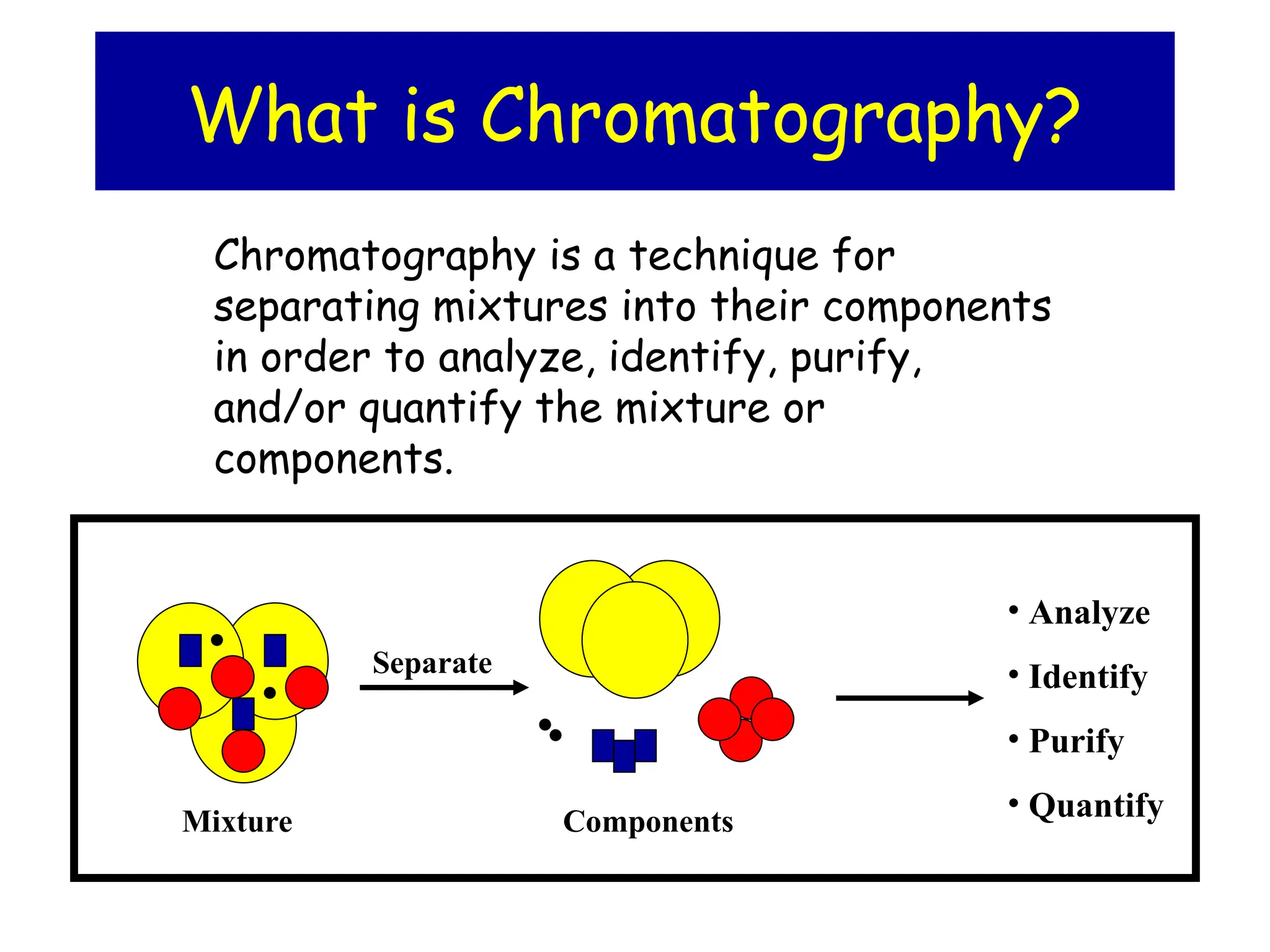 What is Chromatography?

Chromatography is a technique for separating mixtures into their components in order to analyze, identify, purify, and/or quantify the mixture or components.

Separate

Mixture

Components

• Analyze
• Identify
• Purify
• Quantify